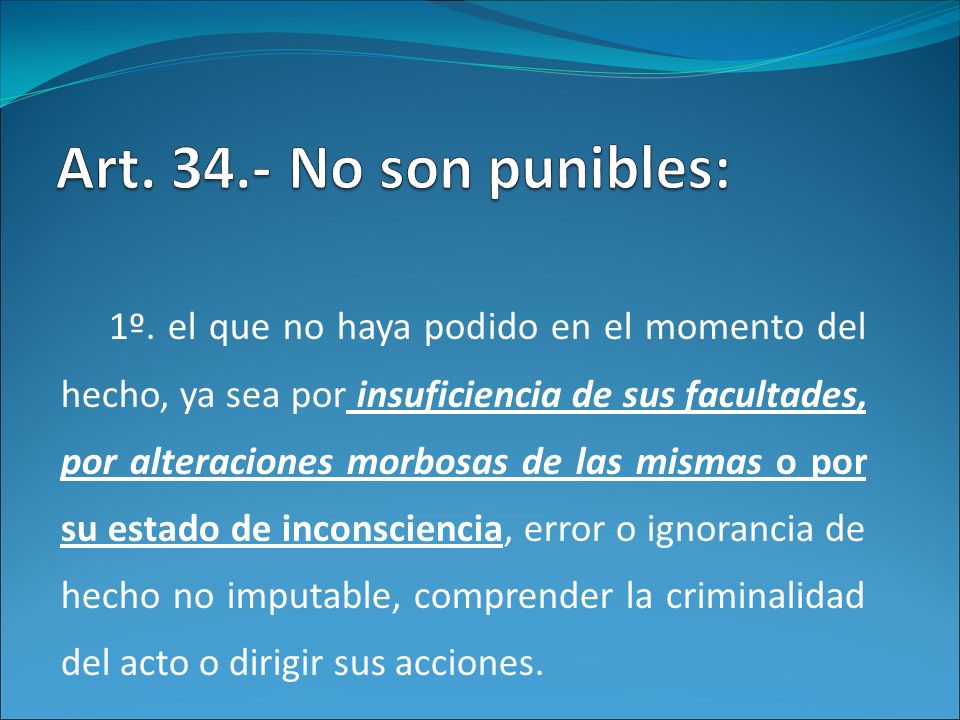 Art. 34.- No son punibles:

1º. el que no haya podido en el momento del hecho, ya sea por insuficiencia de sus facultades, por alteraciones morbosas de las mismas o por su estado de inconsciencia, error o ignorancia de hecho no imputable, comprender la criminalidad del acto o dirigir sus acciones.